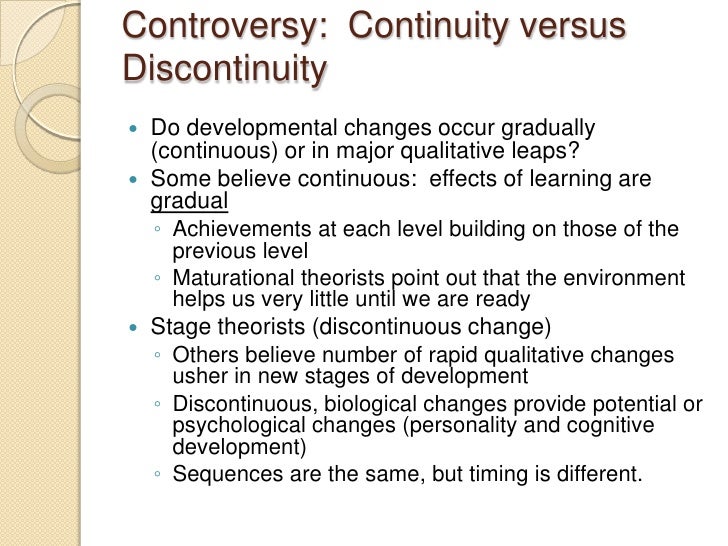 Controversy: Continuity versus Discontinuity

• Do developmental changes occur gradually (continuous) or in major qualitative leaps?
• Some believe continuous: effects of learning are gradual
◦ Achievements at each level building on those of the previous level
◦ Maturational theorists point out that the environment helps us very little until we are ready
• Stage theorists (discontinuous change)
◦ Others believe number of rapid qualitative changes usher in new stages of development
◦ Discontinuous, biological changes provide potential or psychological changes (personality and cognitive development)
◦ Sequences are the same, but timing is different.